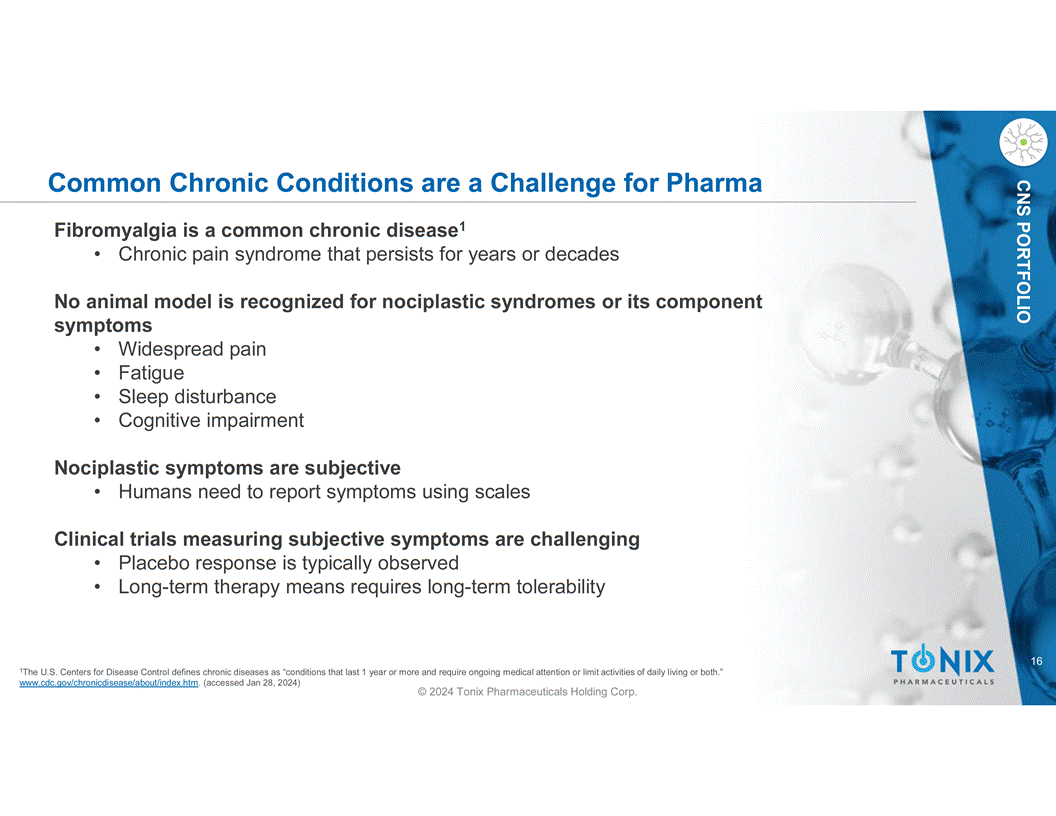 Common Chronic Conditions are a Challenge for Pharma

CNS PORTFOLIO

Fibromyalgia is a common chronic disease$^1$
• Chronic pain syndrome that persists for years or decades

No animal model is recognized for nociplastic syndromes or its component symptoms
• Widespread pain
• Fatigue
• Sleep disturbance
• Cognitive impairment

Nociplastic symptoms are subjective
• Humans need to report symptoms using scales

Clinical trials measuring subjective symptoms are challenging
• Placebo response is typically observed
• Long-term therapy means requires long-term tolerability

$^1$The U.S. Centers for Disease Control defines chronic diseases as "conditions that last 1 year or more and require ongoing medical attention or limit activities of daily living or both." www.cdc.gov/chronicdisease/about/index.htm. (accessed Jan 28, 2024)

© 2024 Tonix Pharmaceuticals Holding Corp.

TONIX
PHARMACEUTICALS

16